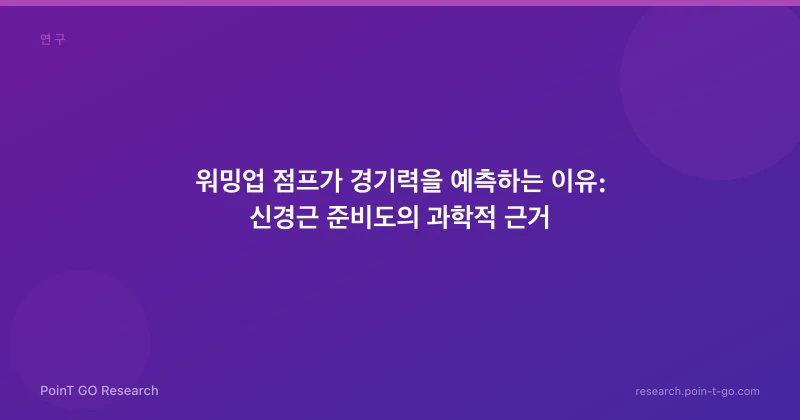 연구

워밍업 점프가 경기력을 예측하는 이유:
신경근 준비도의 과학적 근거

PoinT GO Research

research.poin-t-go.com